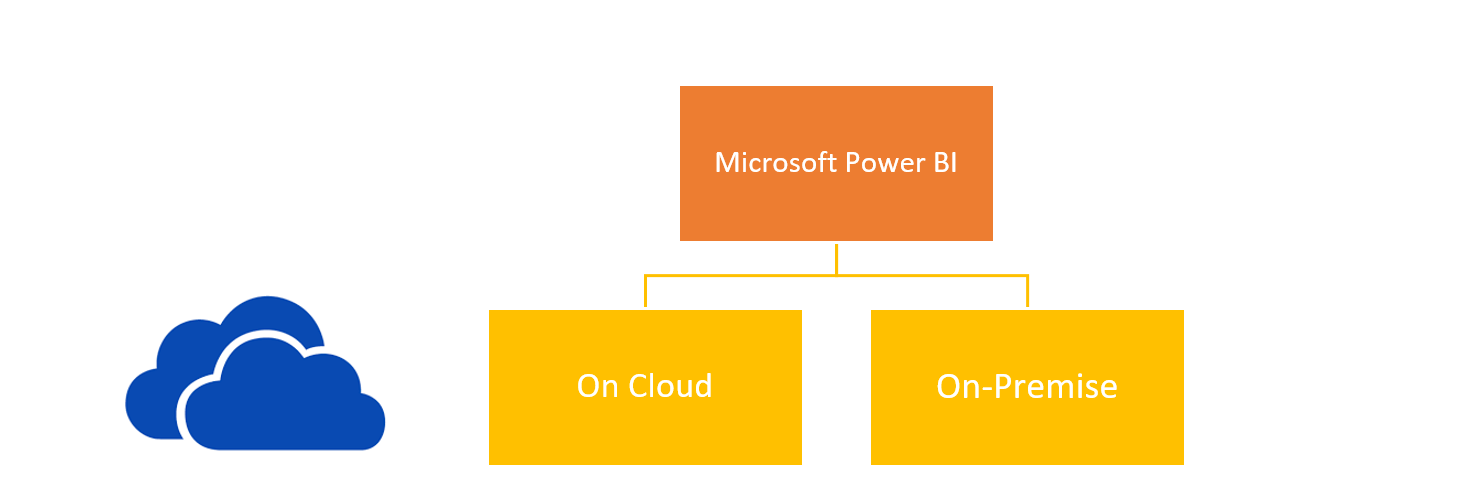 Microsoft Power BI

On Cloud

On-Premise